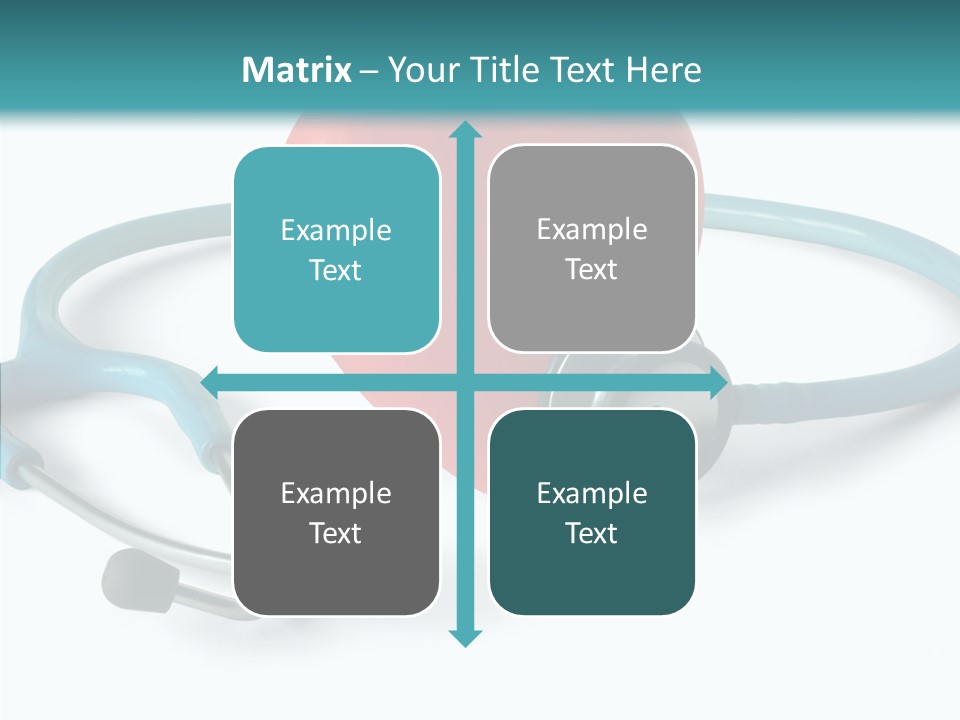 Matrix – Your Title Text Here

Example Text

Example Text

Example Text

Example Text